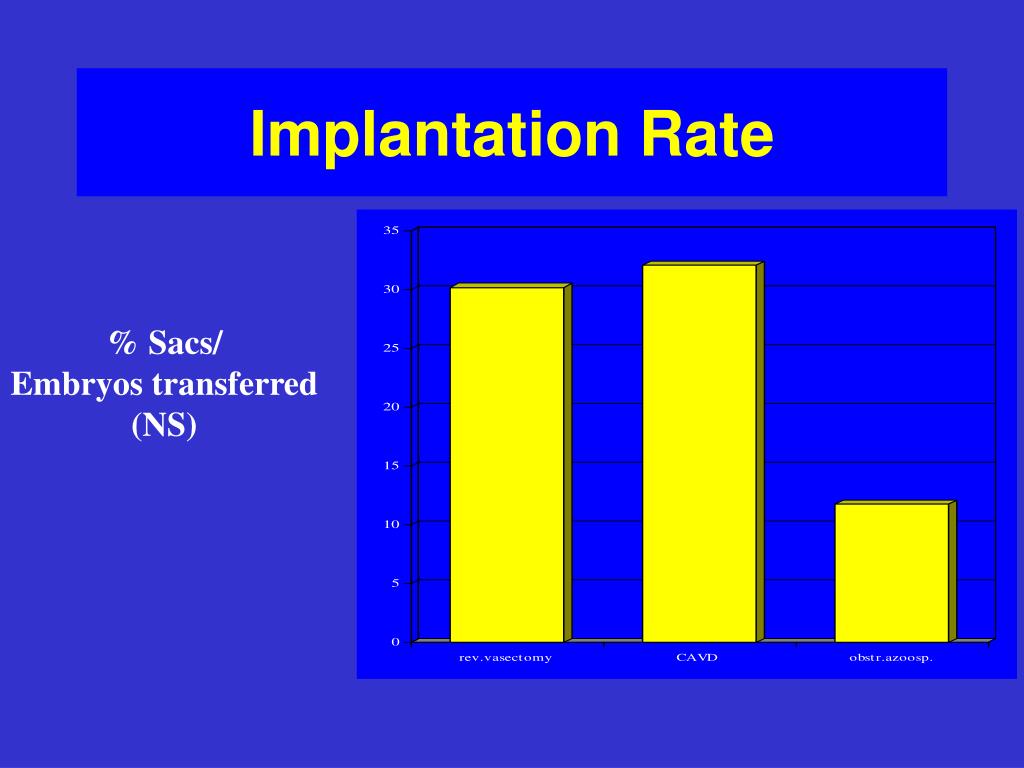 Implantation Rate

% Sacs/
Embryos transferred
(NS)

35
30
25
20
15
10
5
0

rev.vasectomy
CAVD
obstr.azoosp.